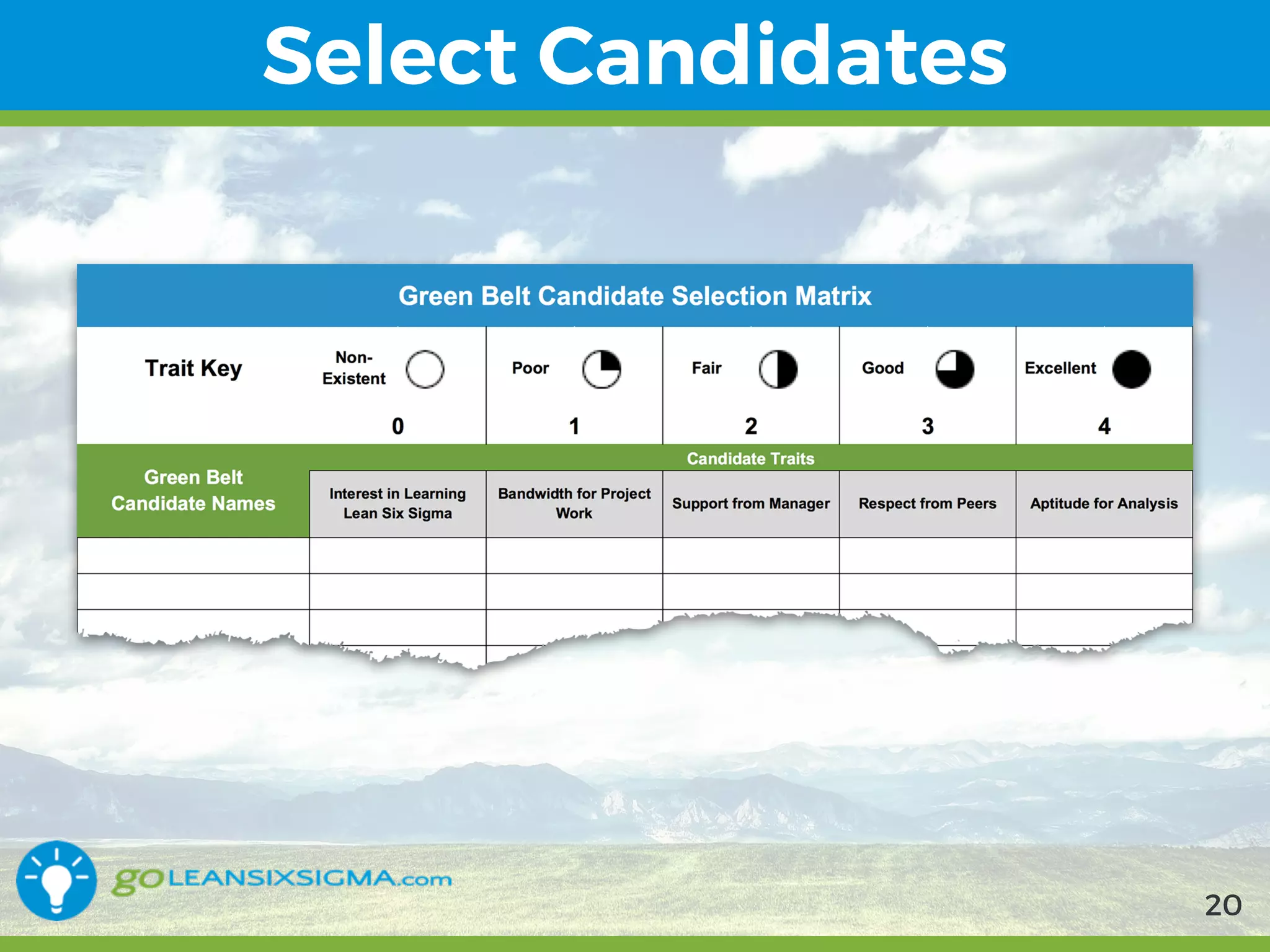 Select Candidates

Green Belt Candidate Selection Matrix

| Trait Key | Non-Existent 0 | Poor 1 | Fair 2 | Good 3 | Excellent 4 |
|---|---|---|---|---|---|
| Green Belt Candidate Names | Candidate Traits | | | | |
| | Interest in Learning Lean Six Sigma | Bandwidth for Project Work | Support from Manager | Respect from Peers | Aptitude for Analysis |
| | | | | | |
| | | | | | |
| | | | | | |

goLEANSIXSIGMA.com

20